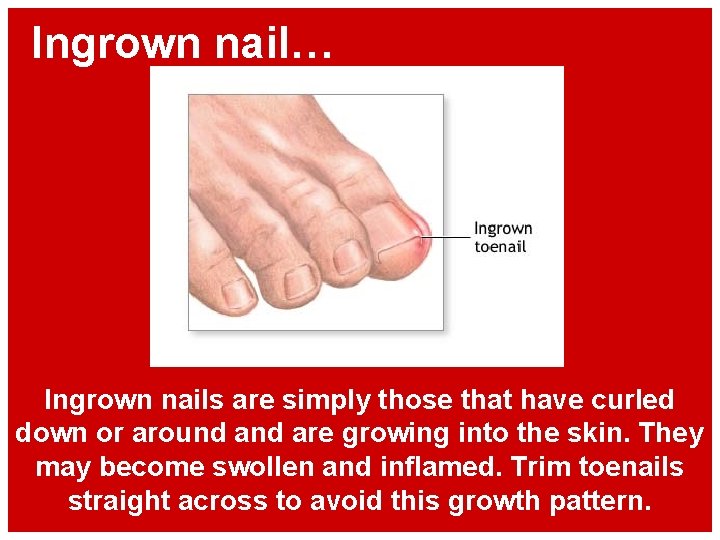 Ingrown nail…

Ingrown toenail

Ingrown nails are simply those that have curled down or around and are growing into the skin. They may become swollen and inflamed. Trim toenails straight across to avoid this growth pattern.